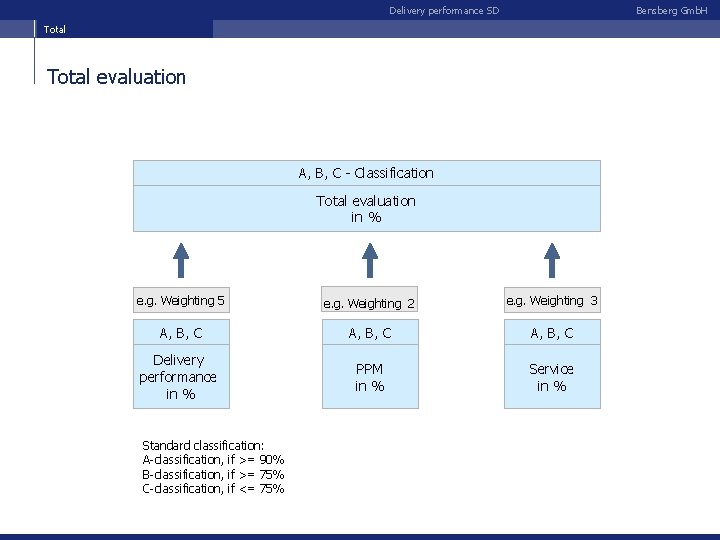 Delivery performance SD
Bensberg GmbH

Total

Total evaluation

A, B, C - Classification

Total evaluation
in %

e.g. Weighting 5

A, B, C

Delivery performance in %

e.g. Weighting 2

A, B, C

PPM
in %

e.g. Weighting 3

A, B, C

Service
in %

Standard classification:
A-classification, if >= 90%
B-classification, if >= 75%
C-classification, if <= 75%